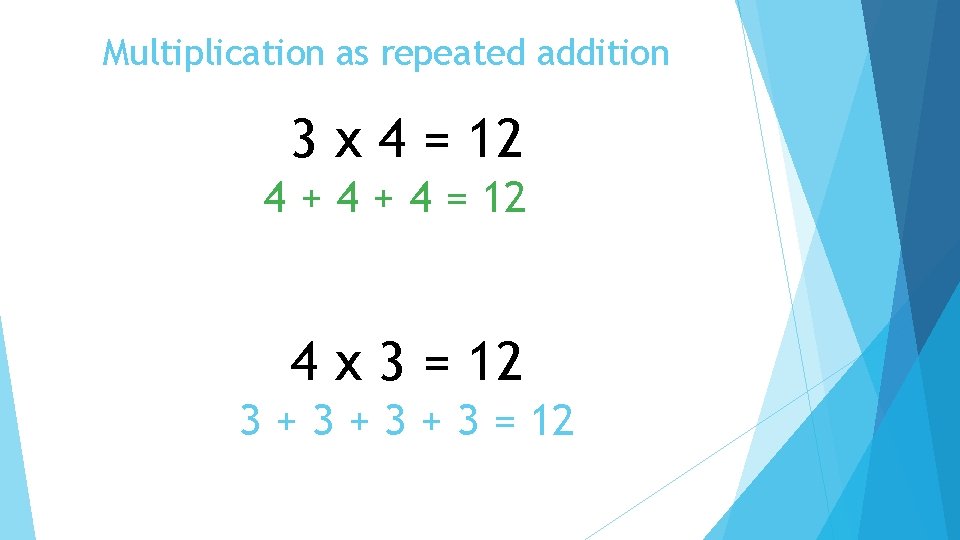 Multiplication as repeated addition

$3 \times 4 = 12$

$4 + 4 + 4 = 12$

$4 \times 3 = 12$

$3 + 3 + 3 + 3 = 12$